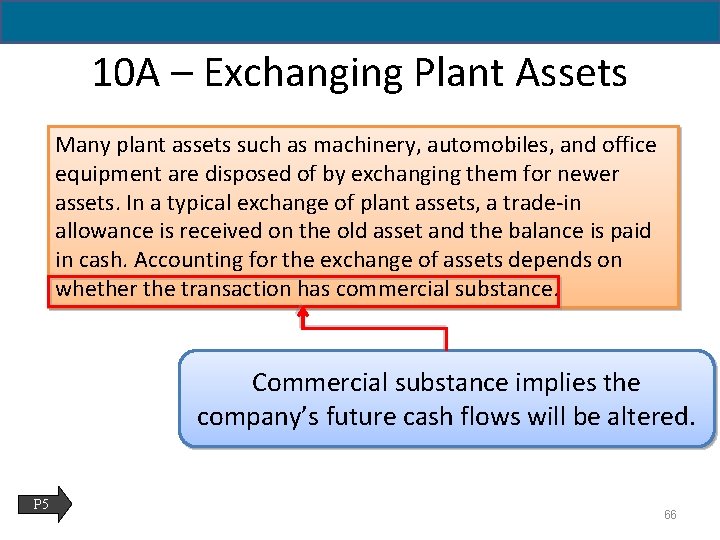 10A – Exchanging Plant Assets

Many plant assets such as machinery, automobiles, and office equipment are disposed of by exchanging them for newer assets. In a typical exchange of plant assets, a trade-in allowance is received on the old asset and the balance is paid in cash. Accounting for the exchange of assets depends on whether the transaction has commercial substance.

Commercial substance implies the company's future cash flows will be altered.

P5

66